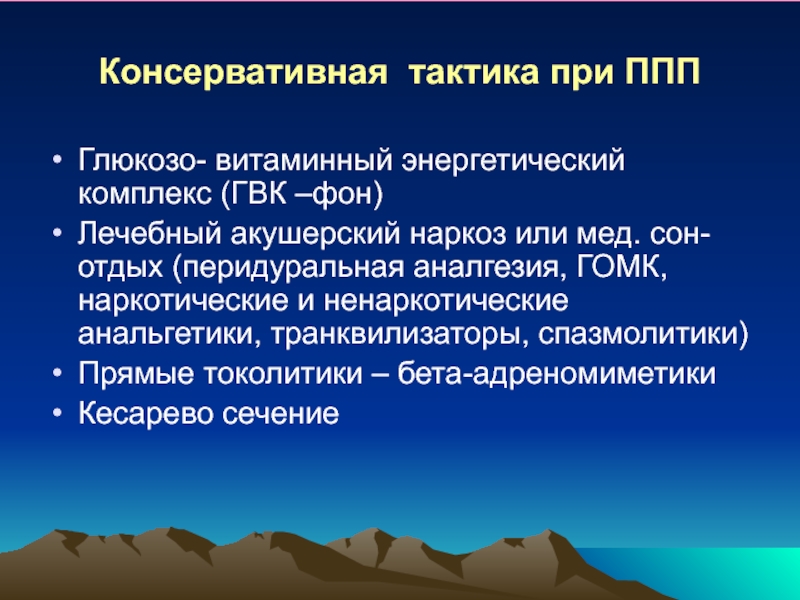 Консервативная тактика при ППП

• Глюкозо- витаминный энергетический комплекс (ГВК –фон)
• Лечебный акушерский наркоз или мед. сон-отдых (перидуральная аналгезия, ГОМК, наркотические и ненаркотические анальгетики, транквилизаторы, спазмолитики)
• Прямые токолитики – бета-адреномиметики
• Кесарево сечение